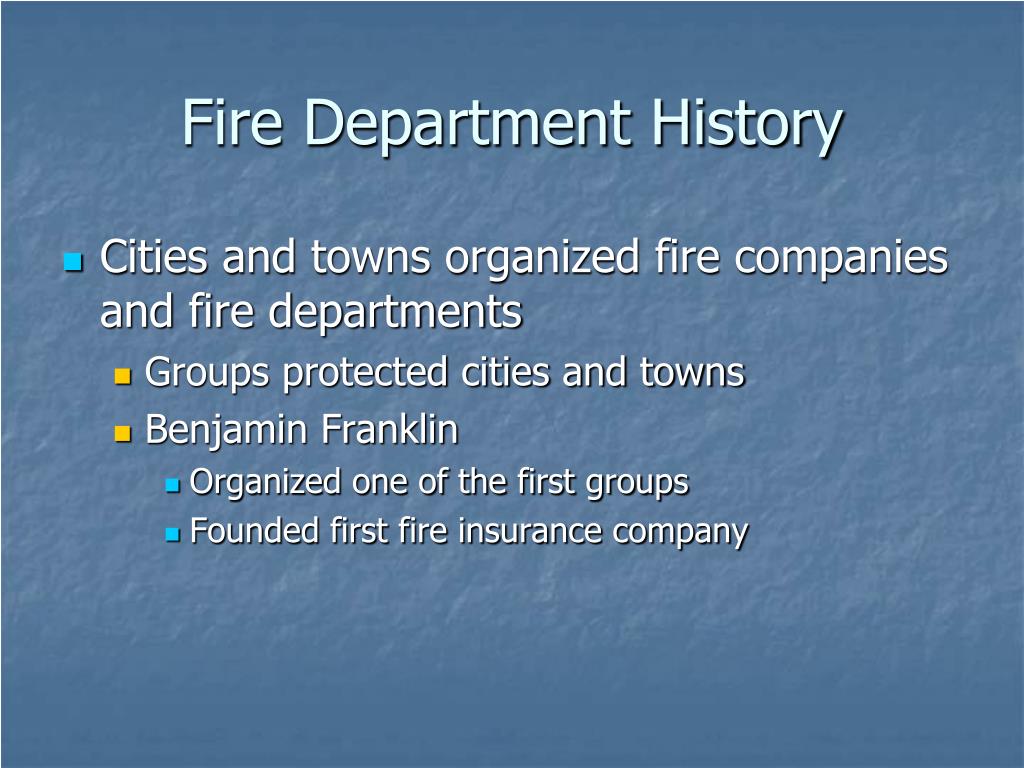 Fire Department History

Cities and towns organized fire companies and fire departments

Groups protected cities and towns

Benjamin Franklin

Organized one of the first groups

Founded first fire insurance company